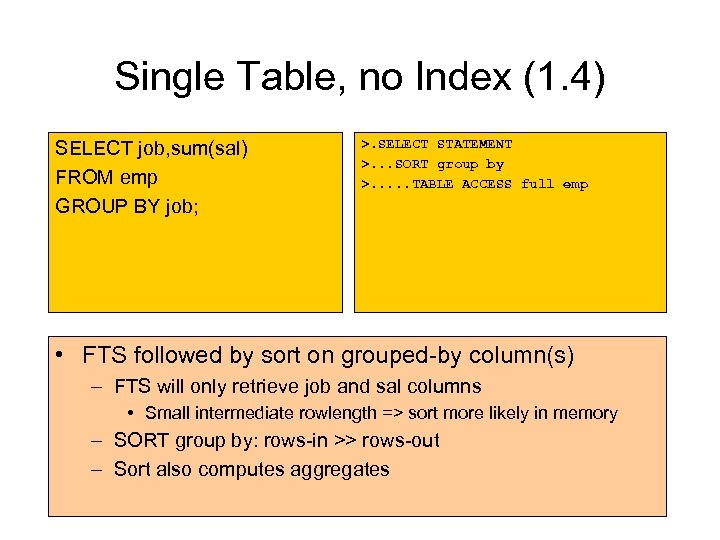 Single Table, no Index (1.4)

SELECT job,sum(sal)
FROM emp
GROUP BY job;

>.SELECT STATEMENT
>...SORT group by
>.....TABLE ACCESS full emp

• FTS followed by sort on grouped-by column(s)
– FTS will only retrieve job and sal columns
• Small intermediate rowlength => sort more likely in memory
– SORT group by: rows-in >> rows-out
– Sort also computes aggregates